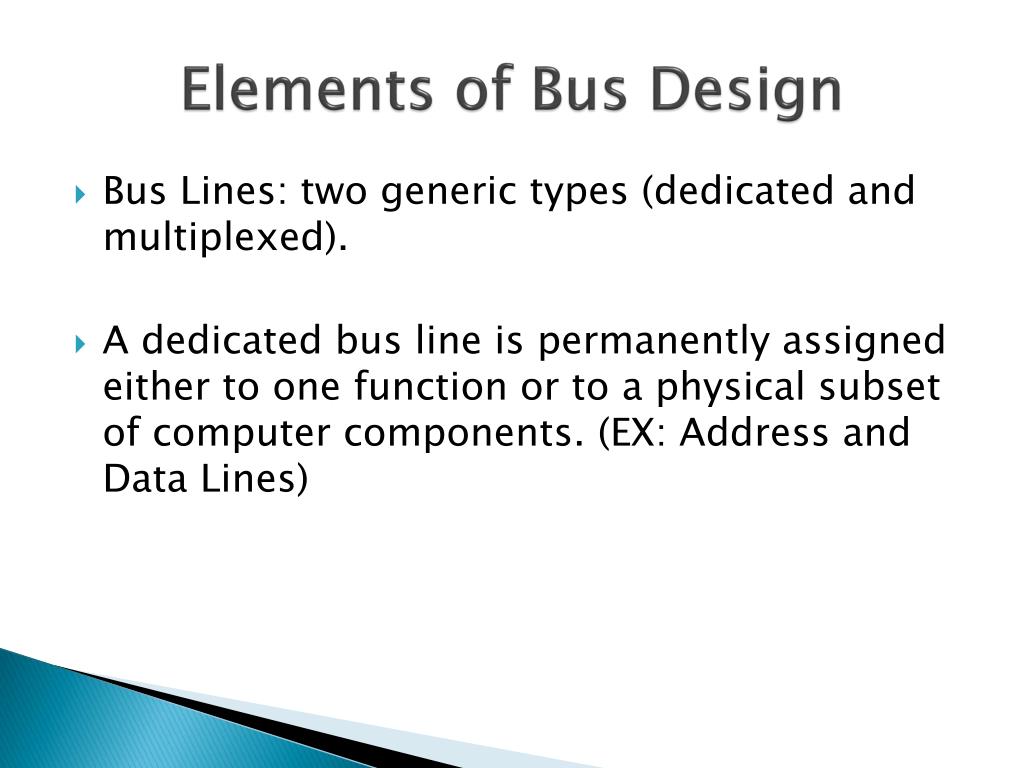 Elements of Bus Design

Bus Lines: two generic types (dedicated and multiplexed).

A dedicated bus line is permanently assigned either to one function or to a physical subset of computer components. (EX: Address and Data Lines)